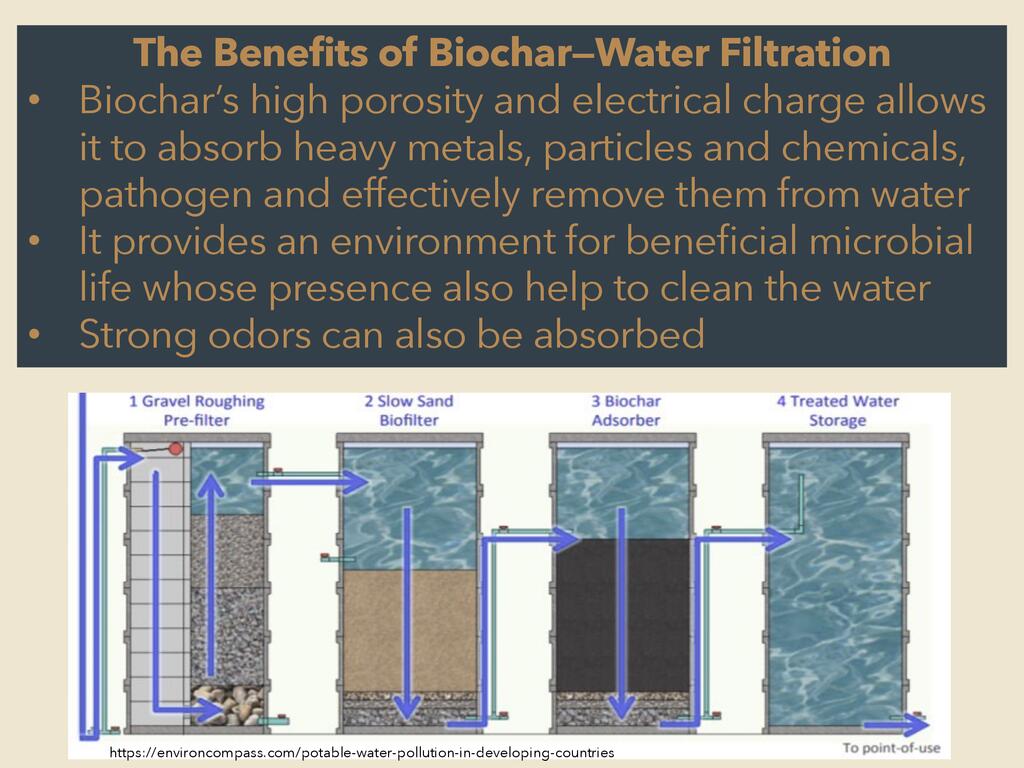 The Benefits of Biochar—Water Filtration

• Biochar's high porosity and electrical charge allows it to absorb heavy metals, particles and chemicals, pathogen and effectively remove them from water
• It provides an environment for beneficial microbial life whose presence also help to clean the water
• Strong odors can also be absorbed

1 Gravel Roughing Pre-filter

2 Slow Sand Biofilter

3 Biochar Adsorber

4 Treated Water Storage

To point-of-use

https://environcompass.com/potable-water-pollution-in-developing-countries